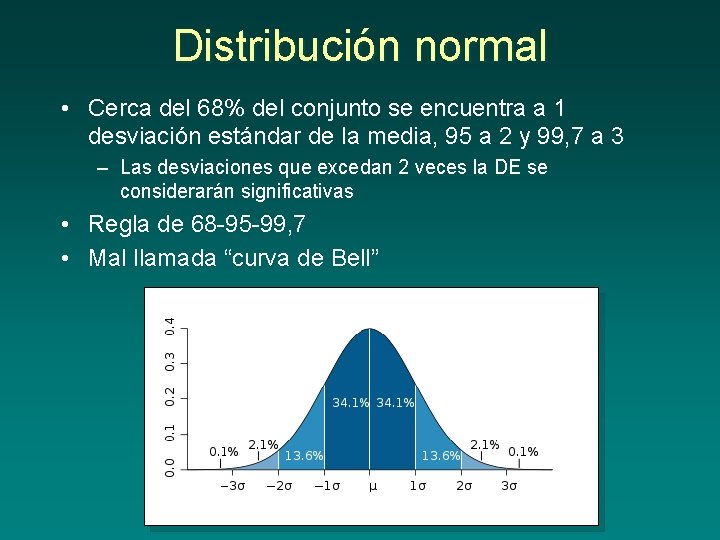 Distribución normal

• Cerca del 68% del conjunto se encuentra a 1 desviación estándar de la media, 95 a 2 y 99,7 a 3

– Las desviaciones que excedan 2 veces la DE se considerarán significativas

• Regla de 68-95-99,7

• Mal llamada “curva de Bell”

0.4
0.3
0.2
0.1
0.0

0.1% 2.1% 13.6% 34.1% 34.1% 13.6% 2.1% 0.1%

$-3\sigma$ $-2\sigma$ $-1\sigma$ $\mu$ $1\sigma$ $2\sigma$ $3\sigma$